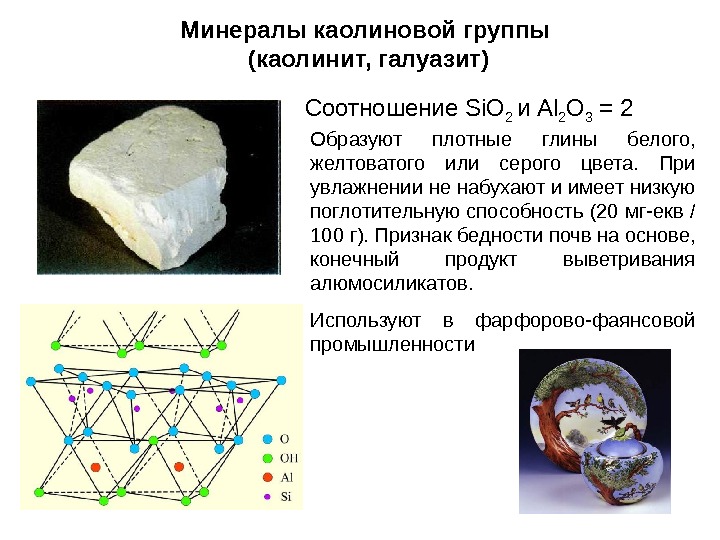 Минералы каолиновой группы
(каолинит, галуазит)

Соотношение $SiO_2$ и $Al_2O_3$ = 2

Образуют плотные глины белого, желтоватого или серого цвета. При увлажнении не набухают и имеет низкую поглотительную способность (20 мг-екв / 100 г). Признак бедности почв на основе, конечный продукт выветривания алюмосиликатов.

Используют в фарфорово-фаянсовой промышленности

O
OH
Al
Si